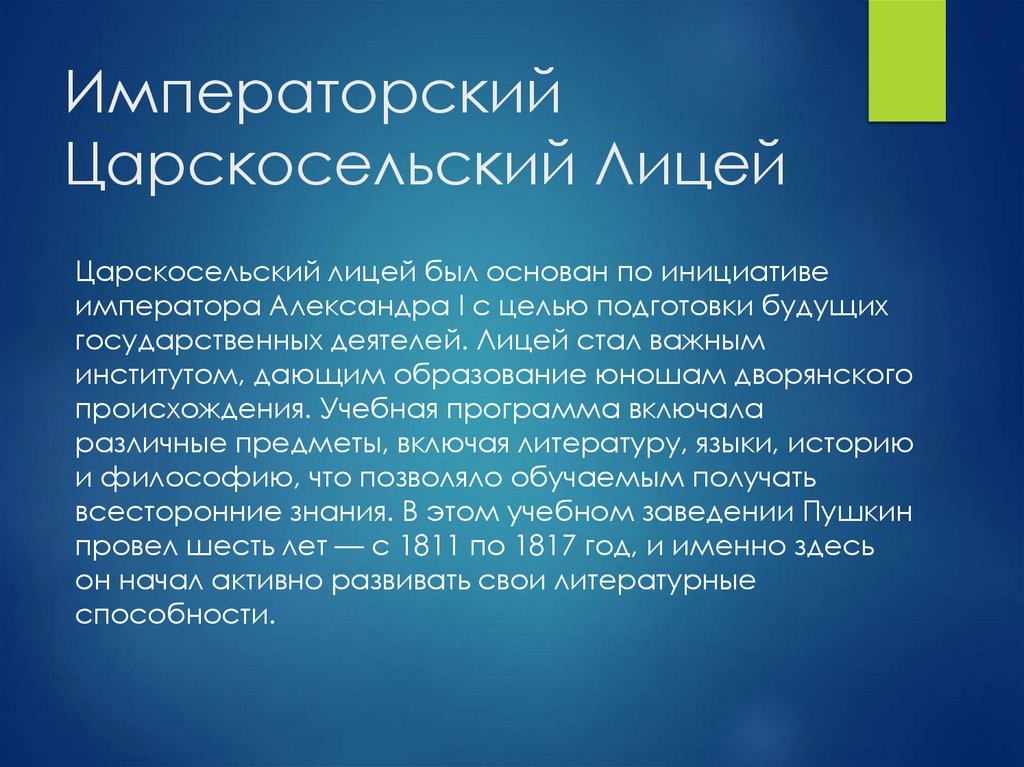 Императорский Царскосельский Лицей

Царскосельский лицей был основан по инициативе императора Александра I с целью подготовки будущих государственных деятелей. Лицей стал важным институтом, дающим образование юношам дворянского происхождения. Учебная программа включала различные предметы, включая литературу, языки, историю и философию, что позволяло обучаемым получать всесторонние знания. В этом учебном заведении Пушкин провел шесть лет — с 1811 по 1817 год, и именно здесь он начал активно развивать свои литературные способности.